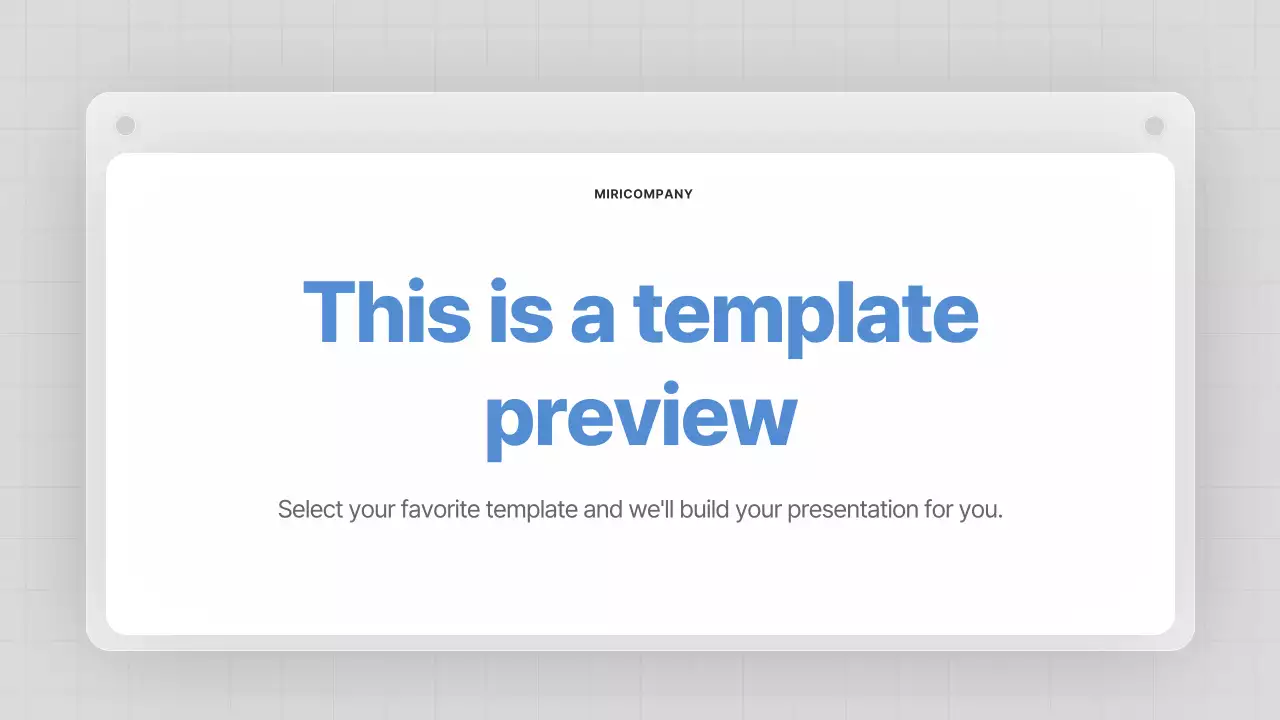 MIRICOMPANY

This is a template preview

Select your favorite template and we'll build your presentation for you.